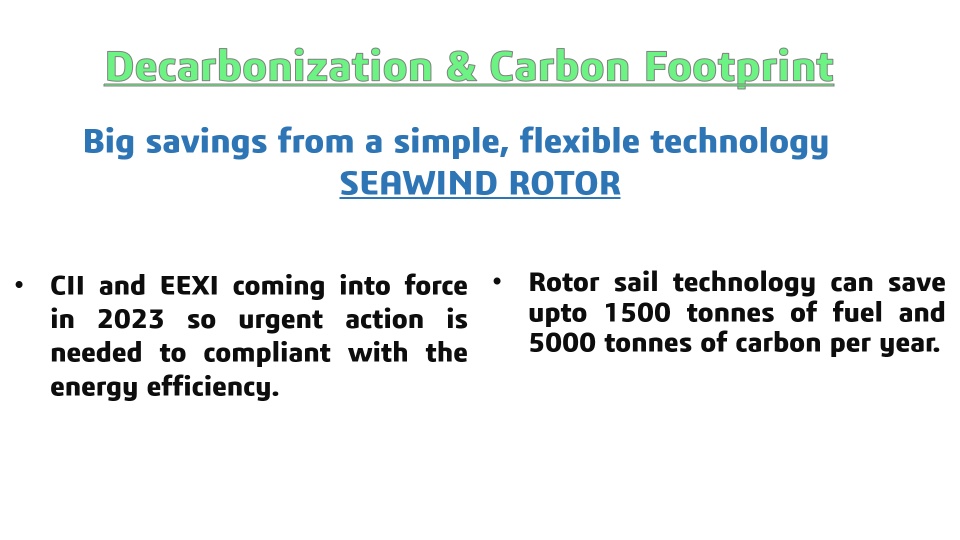 Decarbonization & Carbon Footprint

Big savings from a simple, flexible technology
SEAWIND ROTOR

• CII and EEXI coming into force in 2023 so urgent action is needed to compliant with the energy efficiency.

• Rotor sail technology can save upto 1500 tonnes of fuel and 5000 tonnes of carbon per year.